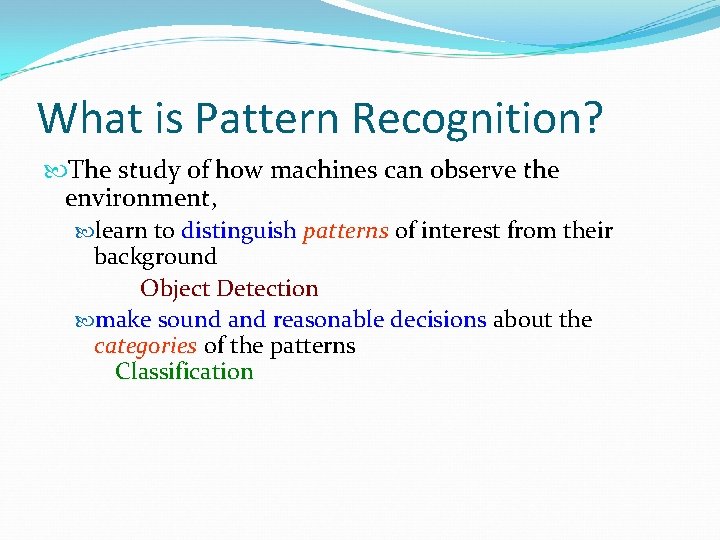 What is Pattern Recognition?

The study of how machines can observe the environment,

learn to distinguish patterns of interest from their background

Object Detection

make sound and reasonable decisions about the categories of the patterns

Classification